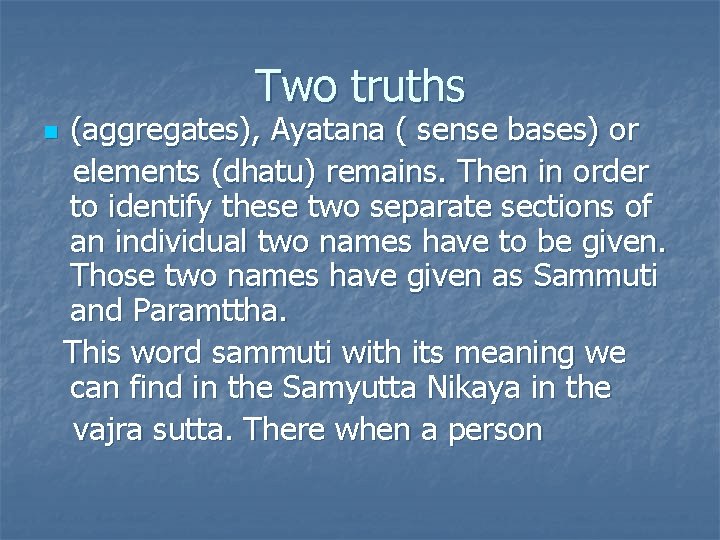 Two truths

(aggregates), Ayatana ( sense bases) or elements (dhatu) remains. Then in order to identify these two separate sections of an individual two names have to be given. Those two names have given as Sammuti and Paramttha.

This word sammuti with its meaning we can find in the Samyutta Nikaya in the vajra sutta. There when a person